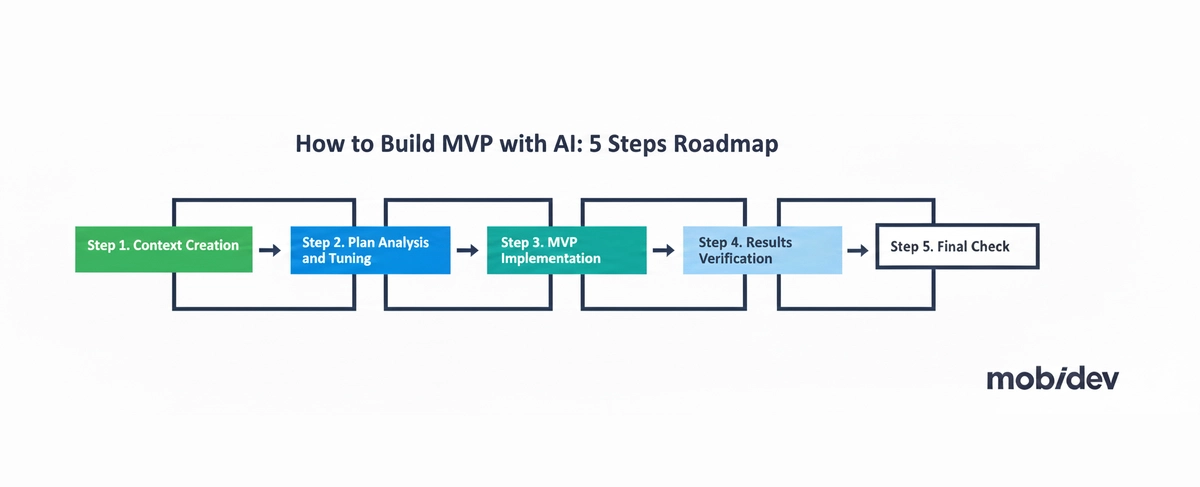 How to Build MVP with AI: 5 Steps Roadmap

Step 1. Context Creation

Step 2. Plan Analysis and Tuning

Step 3. MVP Implementation

Step 4. Results Verification

Step 5. Final Check

mobidev